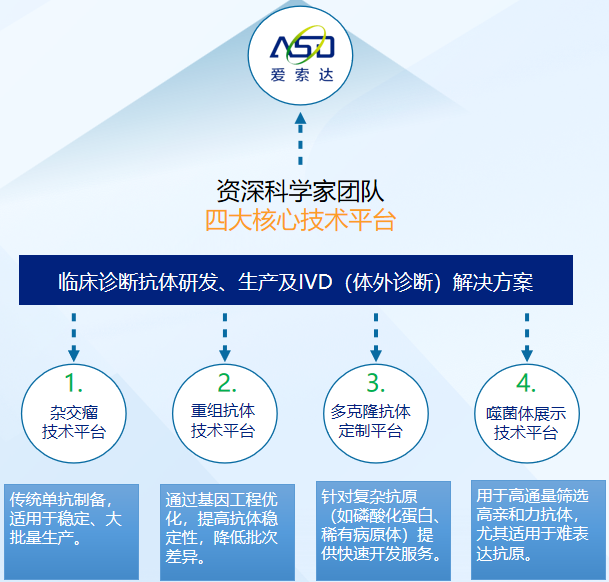 ASD
爱索达

资深科学家团队
四大核心技术平台

临床诊断抗体研发、生产及IVD（体外诊断）解决方案

1.
杂交瘤
技术平台

2.
重组抗体
技术平台

3.
多克隆抗体
定制平台

4.
噬菌体展示
技术平台

传统单抗制备，适用于稳定、大批量生产。

通过基因工程优化，提高抗体稳定性，降低批次差异。

针对复杂抗原（如磷酸化蛋白、稀有病原体）提供快速开发服务。

用于高通量筛选高亲和力抗体，尤其适用于难表达抗原。